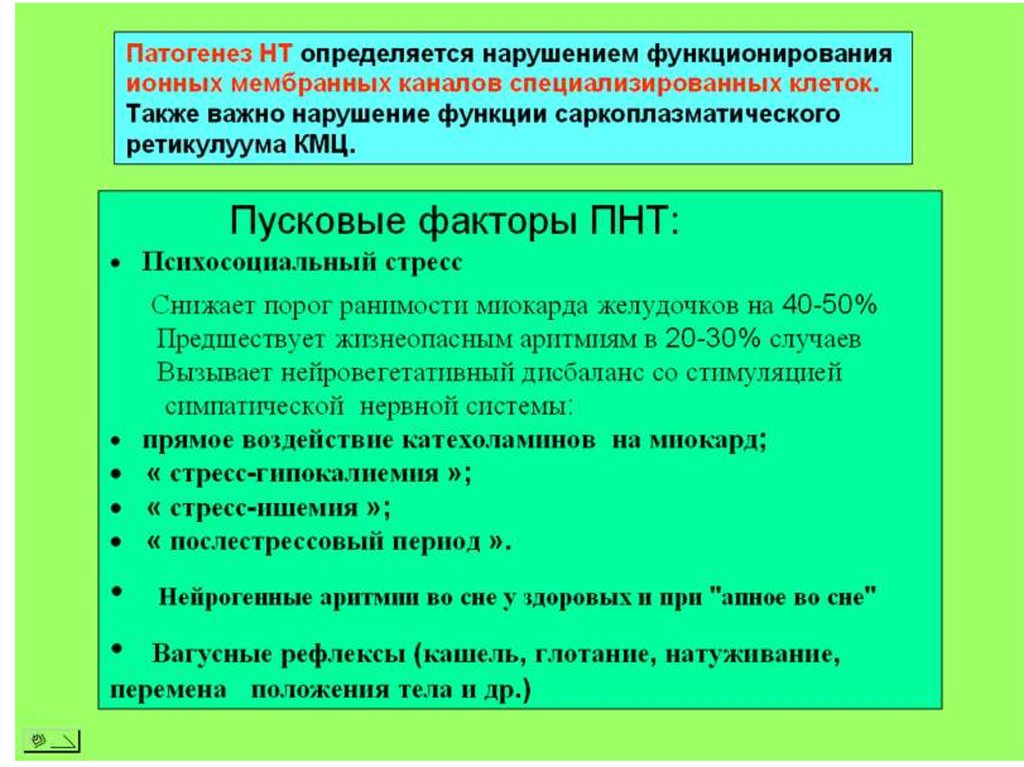 Патогенез НТ определяется нарушением функционирования ионных мембранных каналов специализированных клеток. Также важно нарушение функции саркоплазматического ретикулуума КМЦ.

Пусковые факторы ПНТ:

• Психосоциальный стресс

Снижает порог ранимости миокарда желудочков на 40-50%
Предшествует жизнеопасным аритмиям в 20-30% случаев
Вызывает нейровегетативный дисбаланс со стимуляцией симпатической нервной системы:

• прямое воздействие катехоламинов на миокард;
• « стресс-гипокалиемия »;
• « стресс-ишемия »;
• « послестрессовый период ».

• Нейрогенные аритмии во сне у здоровых и при "апное во сне"

• Вагусные рефлексы (кашель, глотание, натуживание, перемена положения тела и др.)